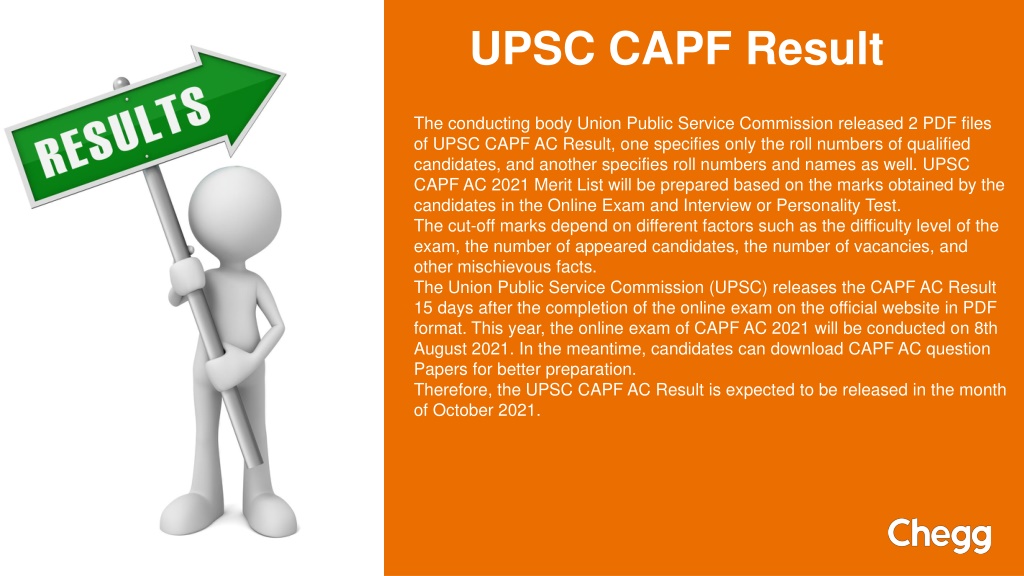 RESULTS

UPSC CAPF Result

The conducting body Union Public Service Commission released 2 PDF files of UPSC CAPF AC Result, one specifies only the roll numbers of qualified candidates, and another specifies roll numbers and names as well. UPSC CAPF AC 2021 Merit List will be prepared based on the marks obtained by the candidates in the Online Exam and Interview or Personality Test.
The cut-off marks depend on different factors such as the difficulty level of the exam, the number of appeared candidates, the number of vacancies, and other mischievous facts.
The Union Public Service Commission (UPSC) releases the CAPF AC Result 15 days after the completion of the online exam on the official website in PDF format. This year, the online exam of CAPF AC 2021 will be conducted on 8th August 2021. In the meantime, candidates can download CAPF AC question Papers for better preparation.
Therefore, the UPSC CAPF AC Result is expected to be released in the month of October 2021.

Chegg